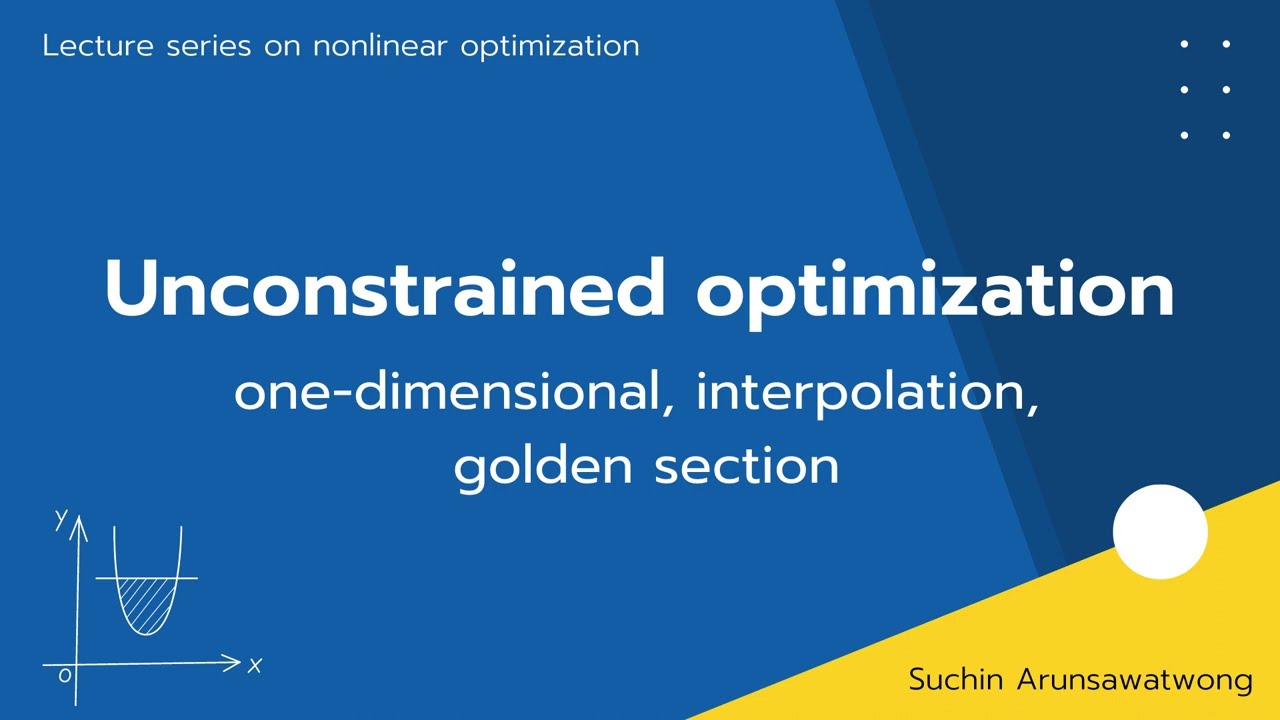 Lecture series on nonlinear optimization

Unconstrained optimization

one-dimensional, interpolation, golden section

y

0

x

Suchin Arunsawatwong